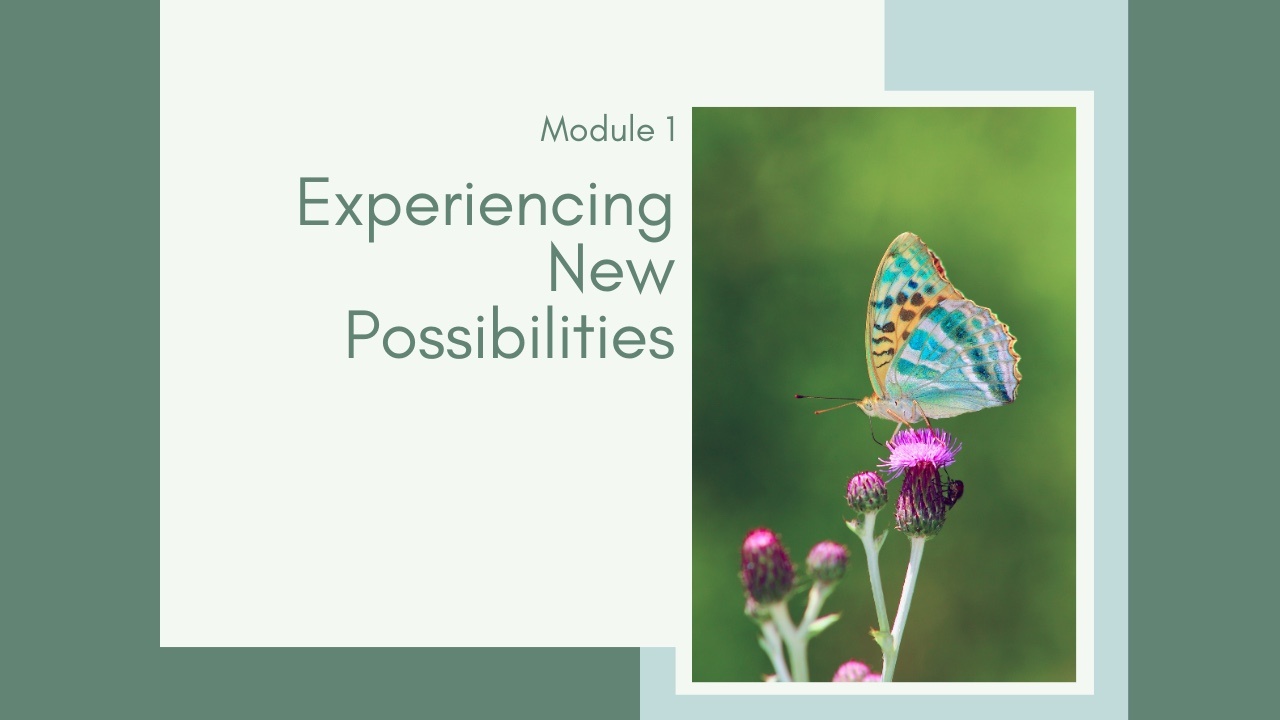 Module 1

Experiencing New Possibilities